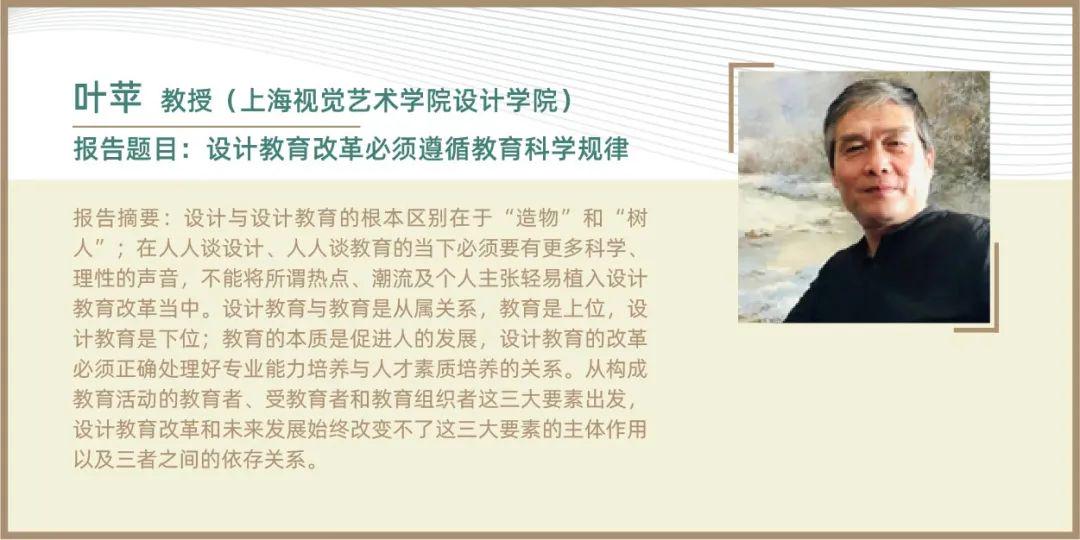 叶苹 教授（上海视觉艺术学院设计学院）
报告题目：设计教育改革必须遵循教育科学规律

报告摘要：设计与设计教育的根本区别在于“造物”和“树人”；在人人谈设计、人人谈教育的当下必须要有更多科学、理性的声音，不能将所谓热点、潮流及个人主张轻易植入设计教育改革当中。设计教育与教育是从属关系，教育是上位，设计教育是下位；教育的本质是促进人的发展，设计教育的改革必须正确处理好专业能力培养与人才素质培养的关系。从构成教育活动的教育者、受教育者和教育组织者这三大要素出发，设计教育改革和未来发展始终改变不了这三大要素的主体作用以及三者之间的依存关系。